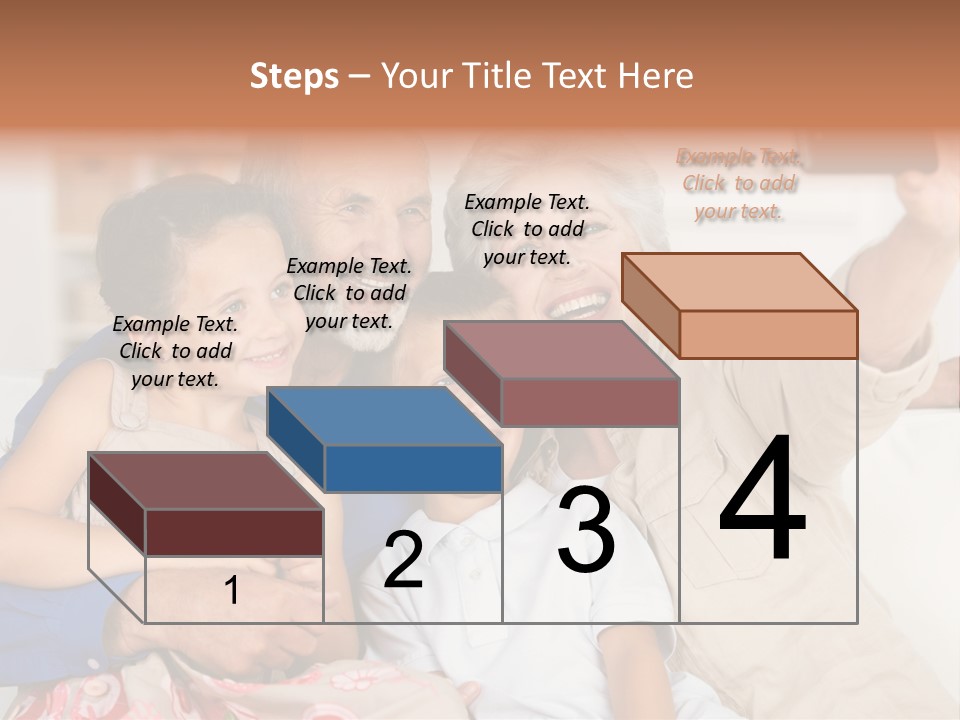 Steps – Your Title Text Here

Example Text. Click to add your text.

Example Text. Click to add your text.

Example Text. Click to add your text.

Example Text. Click to add your text.

1

2

3

4